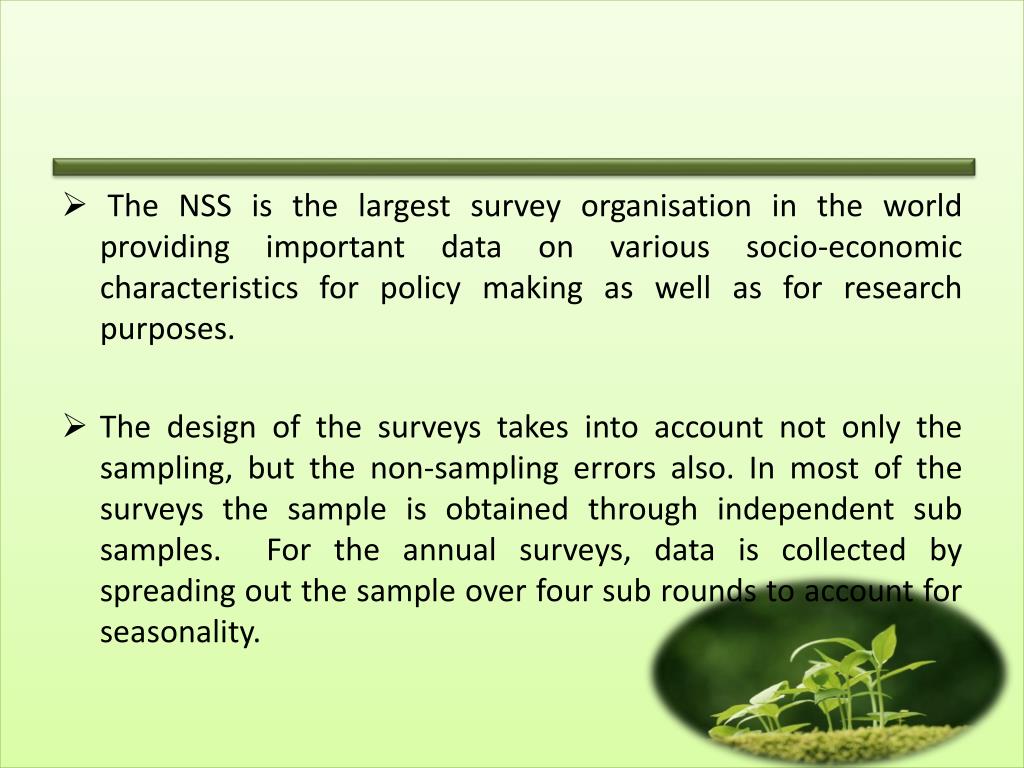 ➢ The NSS is the largest survey organisation in the world providing important data on various socio-economic characteristics for policy making as well as for research purposes.

➢ The design of the surveys takes into account not only the sampling, but the non-sampling errors also. In most of the surveys the sample is obtained through independent sub samples. For the annual surveys, data is collected by spreading out the sample over four sub rounds to account for seasonality.